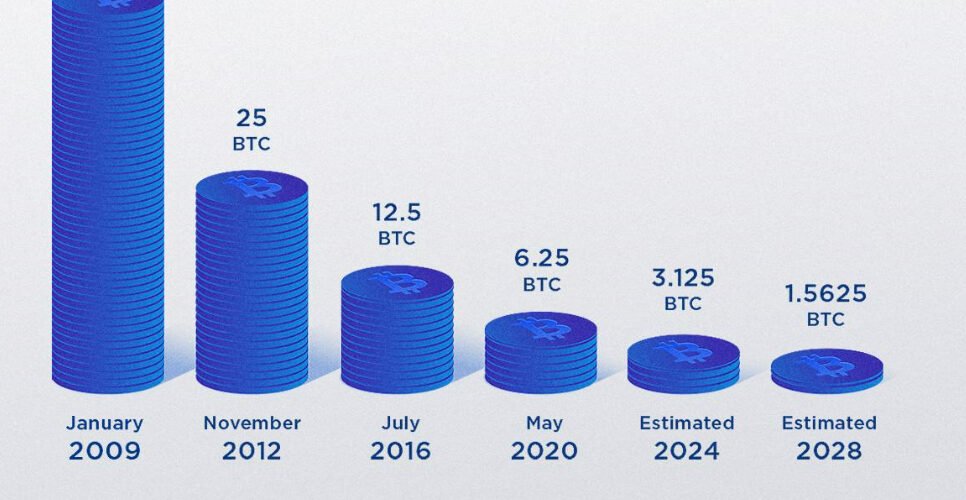 25
BTC

12.5
BTC

6.25
BTC

3.125
BTC

1.5625
BTC

January
2009

November
2012

July
2016

May
2020

Estimated
2024

Estimated
2028